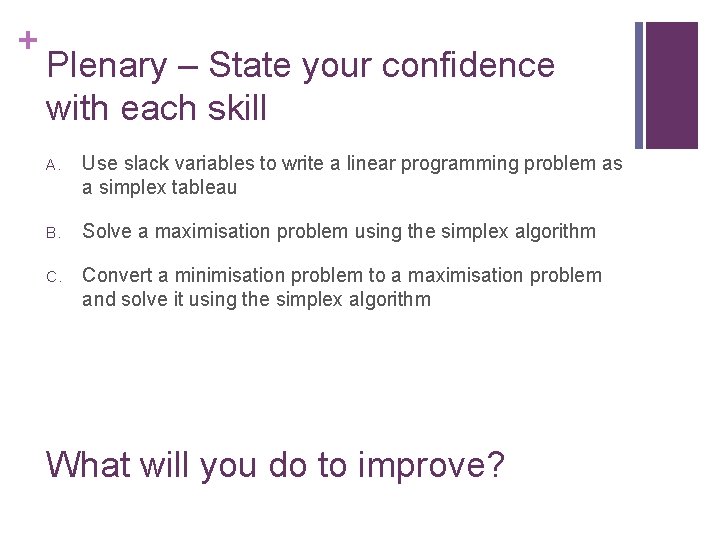 +
Plenary – State your confidence with each skill

A. Use slack variables to write a linear programming problem as a simplex tableau

B. Solve a maximisation problem using the simplex algorithm

C. Convert a minimisation problem to a maximisation problem and solve it using the simplex algorithm

What will you do to improve?